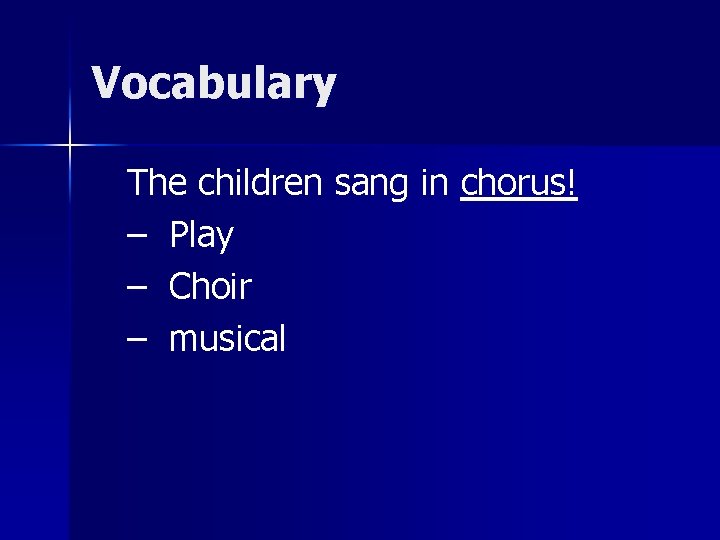 Vocabulary

The children sang in chorus!
– Play
– Choir
– musical